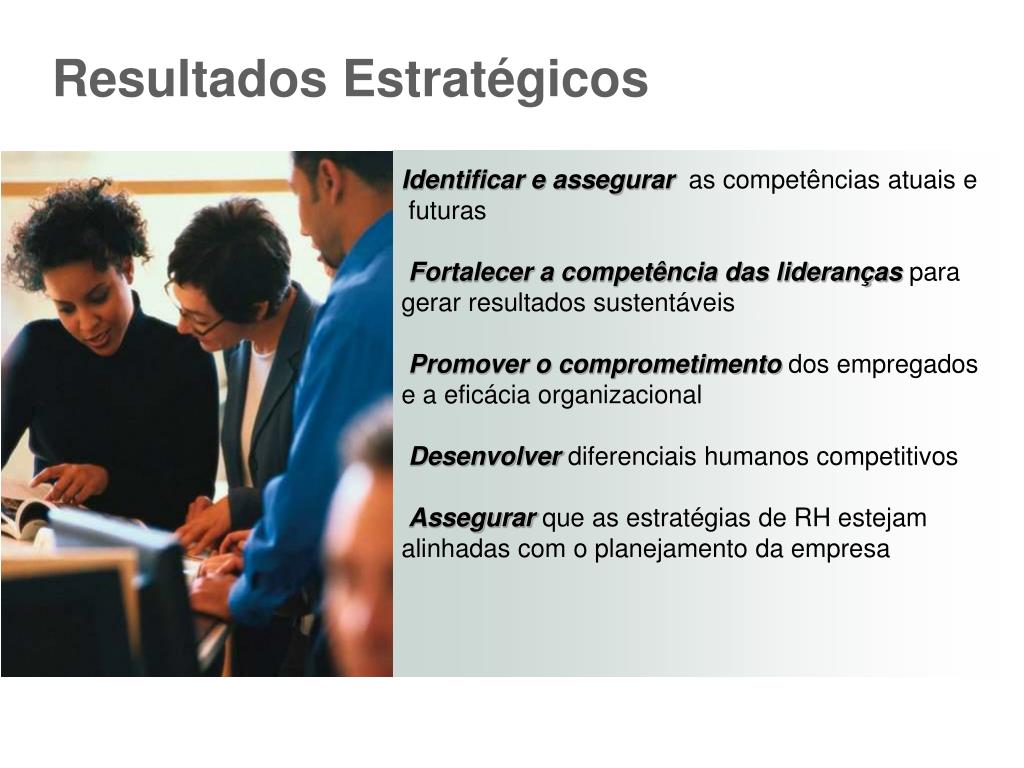 Resultados Estratégicos

Identificar e assegurar as competências atuais e futuras

Fortalecer a competência das lideranças para gerar resultados sustentáveis

Promover o comprometimento dos empregados e a eficácia organizacional

Desenvolver diferenciais humanos competitivos

Assegurar que as estratégias de RH estejam alinhadas com o planejamento da empresa